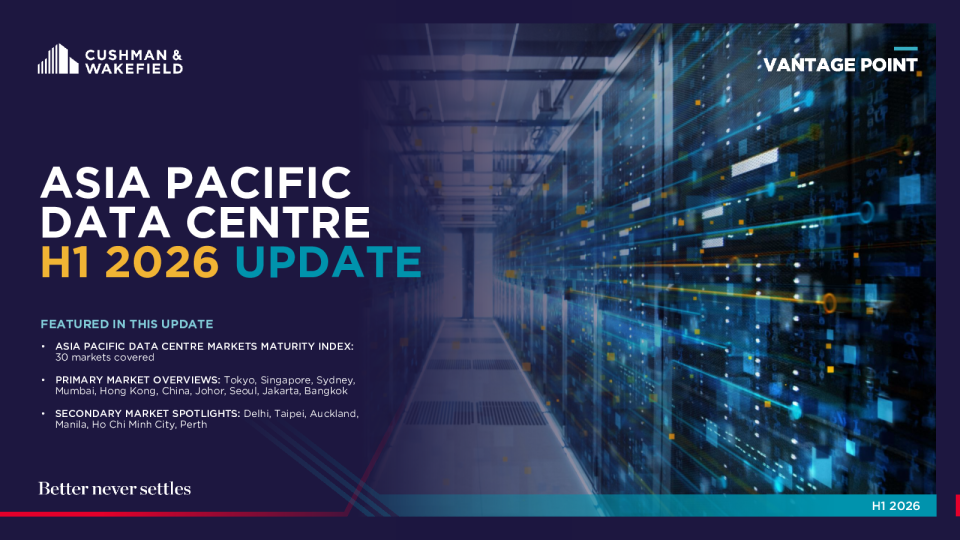 CUSHMAN & WAKEFIELD

VANTAGE POINT

ASIA PACIFIC DATA CENTRE H1 2026 UPDATE

FEATURED IN THIS UPDATE

• ASIA PACIFIC DATA CENTRE MARKETS MATURITY INDEX: 30 markets covered

• PRIMARY MARKET OVERVIEWS: Tokyo, Singapore, Sydney, Mumbai, Hong Kong, China, Johor, Seoul, Jakarta, Bangkok

• SECONDARY MARKET SPOTLIGHTS: Delhi, Taipei, Auckland, Manila, Ho Chi Minh City, Perth

Better never settles

H1 2026